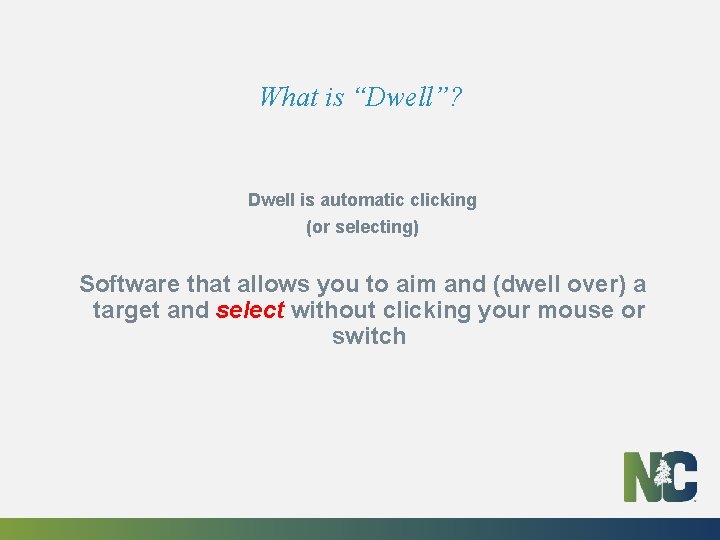 What is “Dwell”?

Dwell is automatic clicking
(or selecting)

Software that allows you to aim and (dwell over) a target and select without clicking your mouse or switch

NC